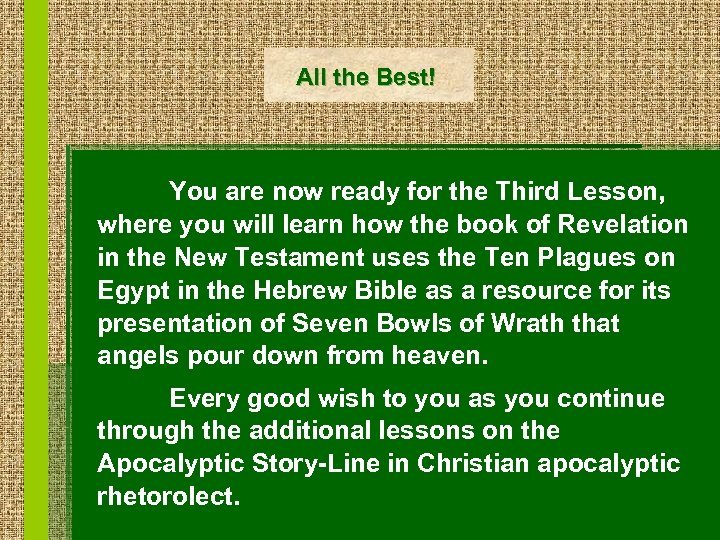 All the Best!

You are now ready for the Third Lesson, where you will learn how the book of Revelation in the New Testament uses the Ten Plagues on Egypt in the Hebrew Bible as a resource for its presentation of Seven Bowls of Wrath that angels pour down from heaven.

Every good wish to you as you continue through the additional lessons on the Apocalyptic Story-Line in Christian apocalyptic rhetorolect.